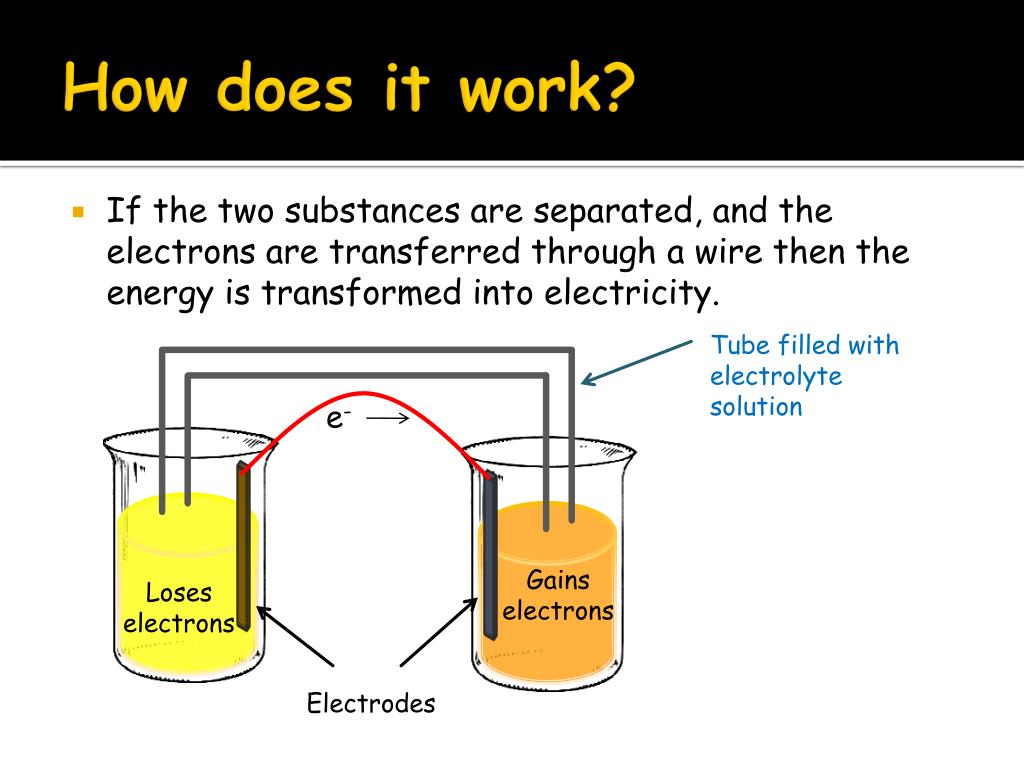 How does it work?

If the two substances are separated, and the electrons are transferred through a wire then the energy is transformed into electricity.

Tube filled with electrolyte solution

$e^-$

Loses electrons

Gains electrons

Electrodes